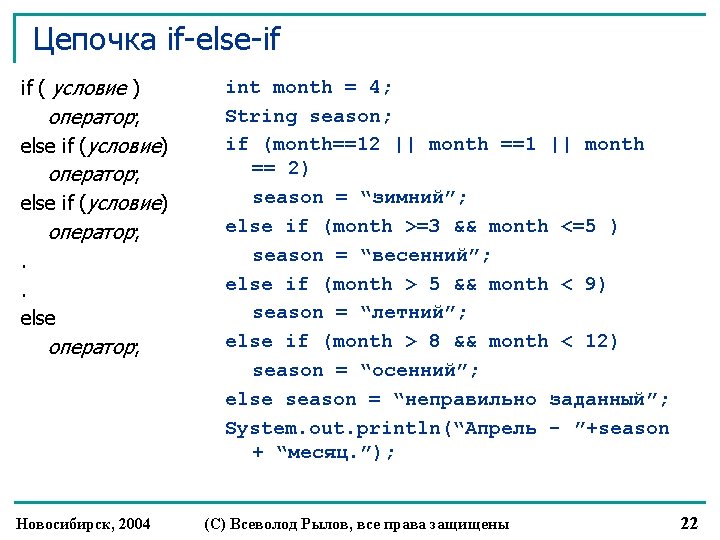 Цепочка if-else-if

if ( условие )
оператор;
else if (условие)
оператор;
else if (условие)
оператор;
.
.
else
оператор;

int month = 4;
String season;
if (month==12 || month ==1 || month == 2)
season = “зимний”;
else if (month >=3 && month <=5 )
season = “весенний”;
else if (month > 5 && month < 9)
season = “летний”;
else if (month > 8 && month < 12)
season = “осенний”;
else season = “неправильно заданный”;
System.out.println(“Апрель - ”+season + “месяц.”);

Новосибирск, 2004

(С) Всеволод Рылов, все права защищены

22